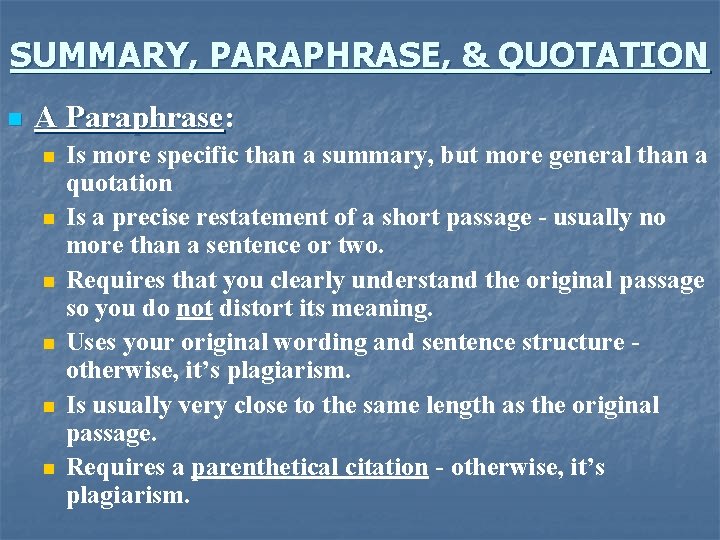 SUMMARY, PARAPHRASE, & QUOTATION

A Paraphrase:

Is more specific than a summary, but more general than a quotation

Is a precise restatement of a short passage - usually no more than a sentence or two.

Requires that you clearly understand the original passage so you do not distort its meaning.

Uses your original wording and sentence structure - otherwise, it's plagiarism.

Is usually very close to the same length as the original passage.

Requires a parenthetical citation - otherwise, it's plagiarism.